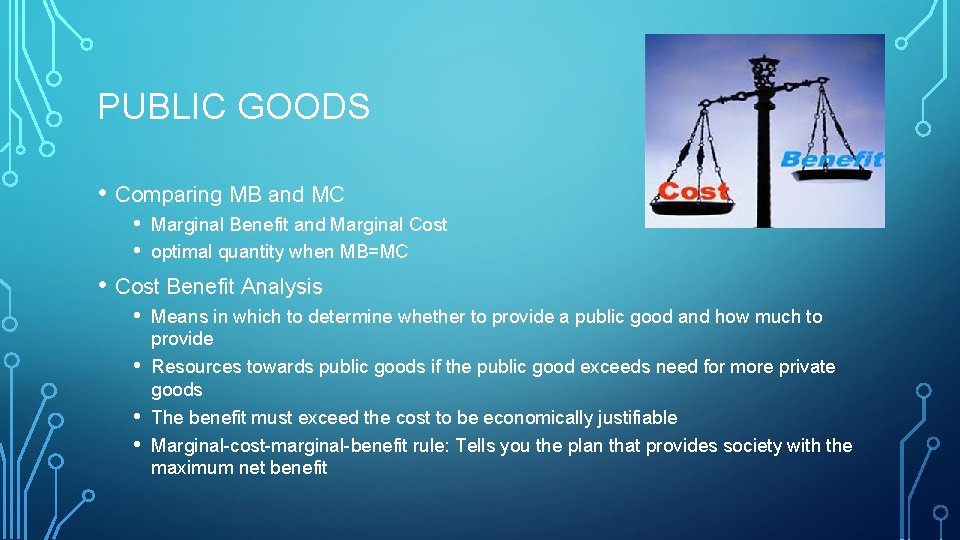 PUBLIC GOODS

Cost

Benefit

• Comparing MB and MC
  • Marginal Benefit and Marginal Cost
  • optimal quantity when MB=MC

• Cost Benefit Analysis
  • Means in which to determine whether to provide a public good and how much to provide
  • Resources towards public goods if the public good exceeds need for more private goods
  • The benefit must exceed the cost to be economically justifiable
  • Marginal-cost-marginal-benefit rule: Tells you the plan that provides society with the maximum net benefit